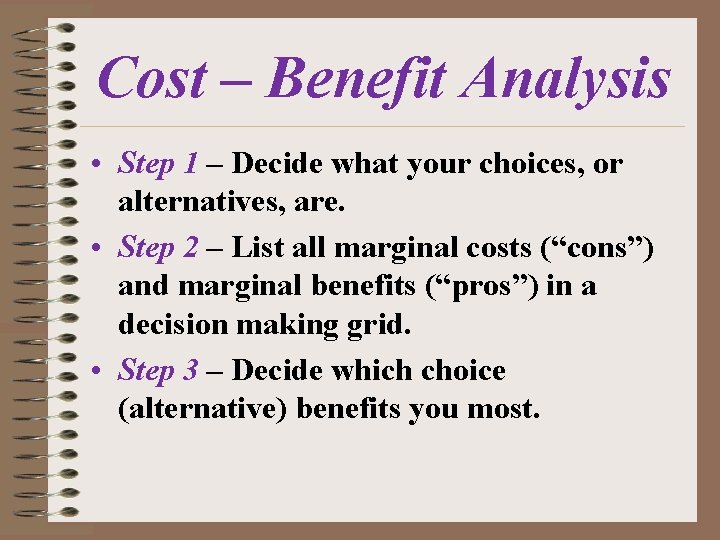 Cost – Benefit Analysis

• Step 1 – Decide what your choices, or alternatives, are.

• Step 2 – List all marginal costs (“cons”) and marginal benefits (“pros”) in a decision making grid.

• Step 3 – Decide which choice (alternative) benefits you most.